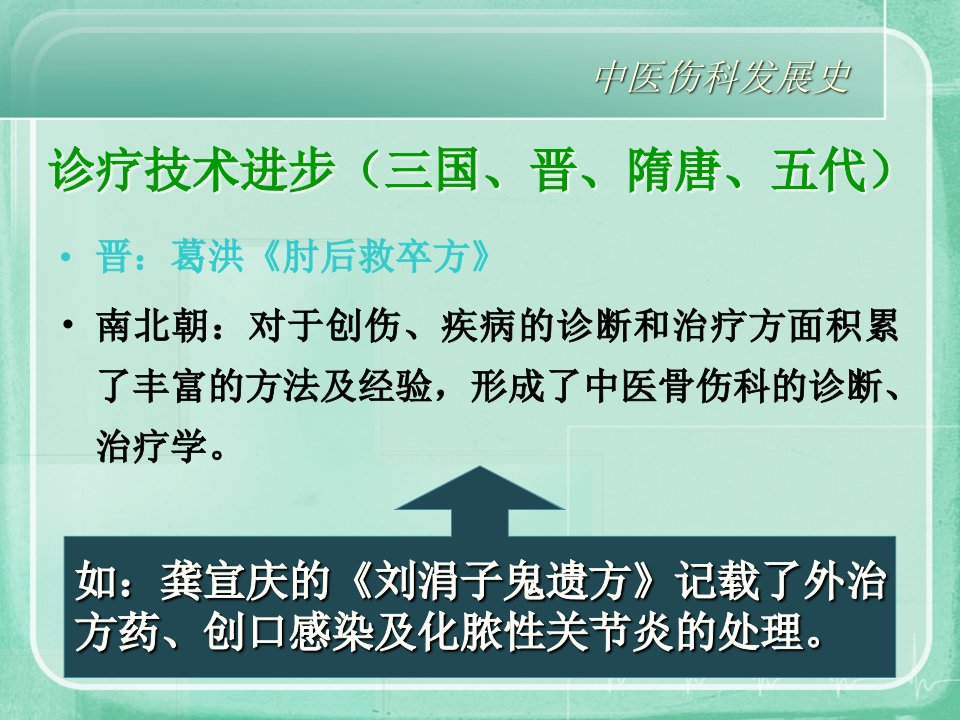 中医伤科发展史

诊疗技术进步（三国、晋、隋唐、五代）

• 晋：葛洪《肘后救卒方》

• 南北朝：对于创伤、疾病的诊断和治疗方面积累了丰富的方法及经验，形成了中医骨伤科的诊断、治疗学。

如：龚宣庆的《刘涓子鬼遗方》记载了外治方药、创口感染及化脓性关节炎的处理。